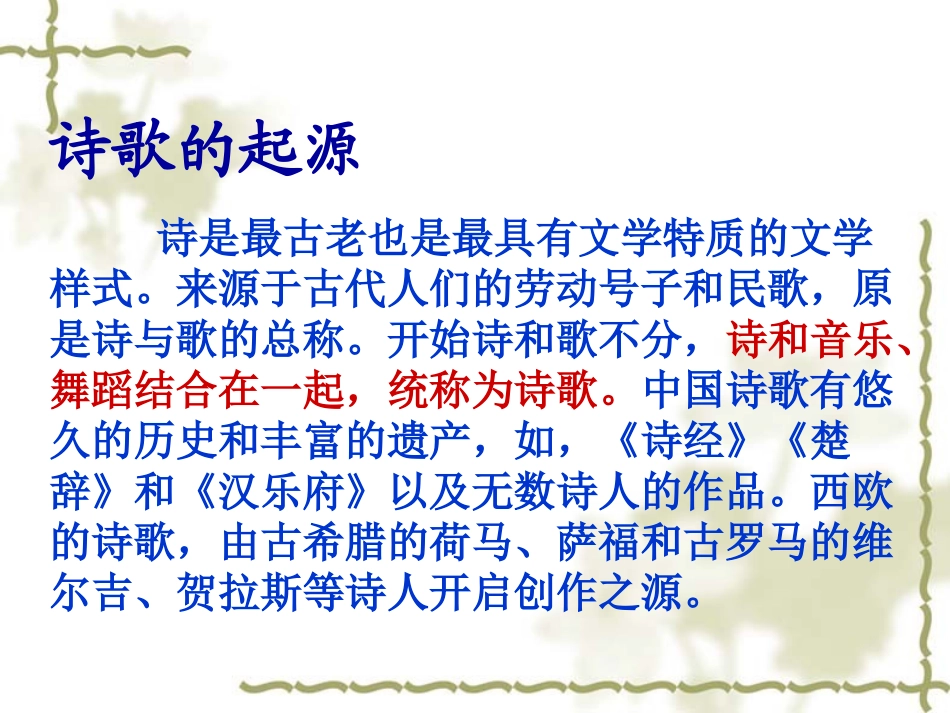 诗歌的起源

诗是最古老也是最具有文学特质的文学样式。来源于古代人们的劳动号子和民歌，原是诗与歌的总称。开始诗和歌不分，诗和音乐、舞蹈结合在一起，统称为诗歌。中国诗歌有悠久的历史和丰富的遗产，如，《诗经》《楚辞》和《汉乐府》以及无数诗人的作品。西欧的诗歌，由古希腊的荷马、萨福和古罗马的维尔吉、贺拉斯等诗人开启创作之源。